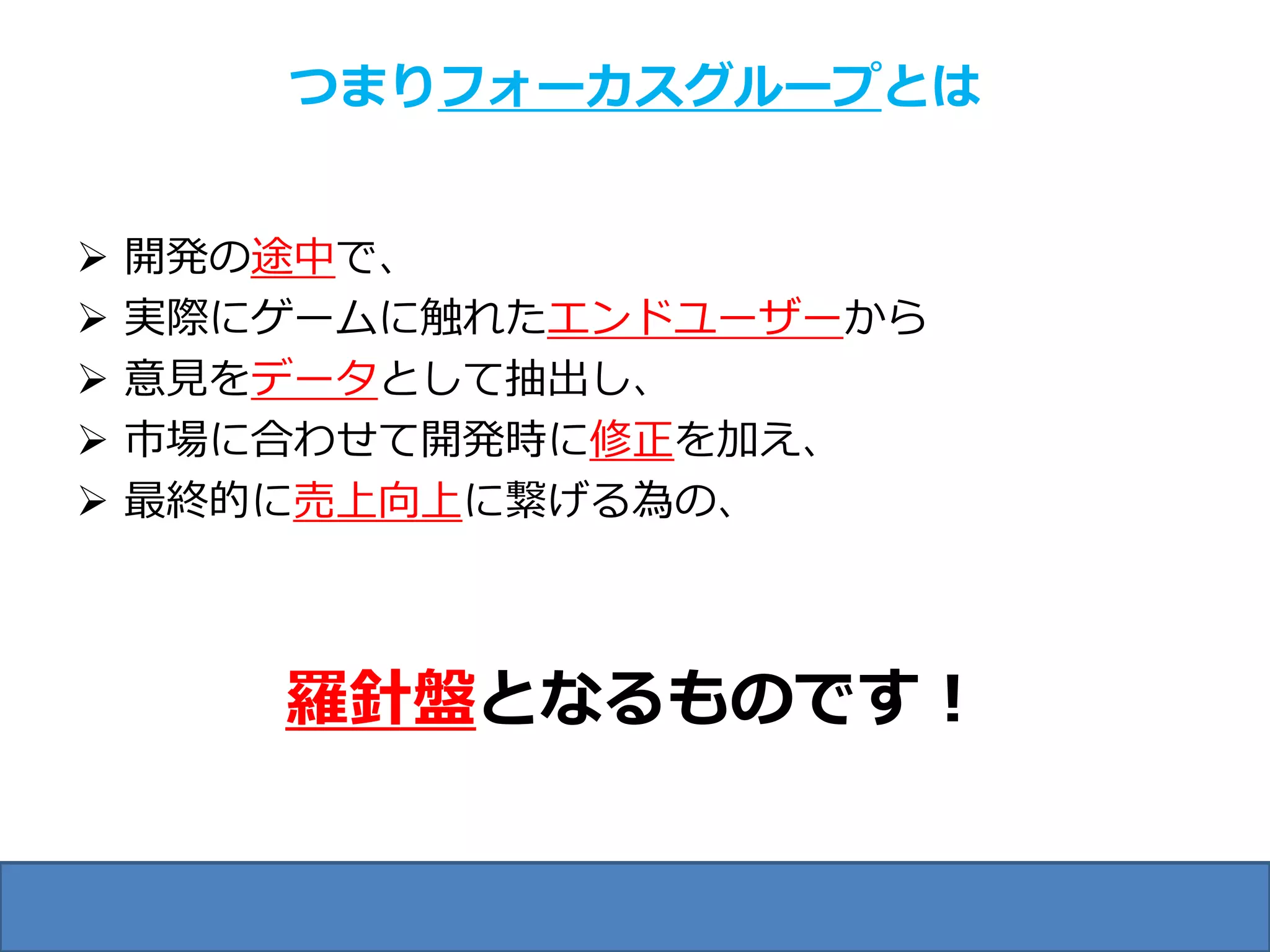 つまりフォーカスグループとは

➢ 開発の途中で、
➢ 実際にゲームに触れたエンドユーザーから
➢ 意見をデータとして抽出し、
➢ 市場に合わせて開発時に修正を加え、
➢ 最終的に売上向上に繋げる為の、

羅針盤となるものです！